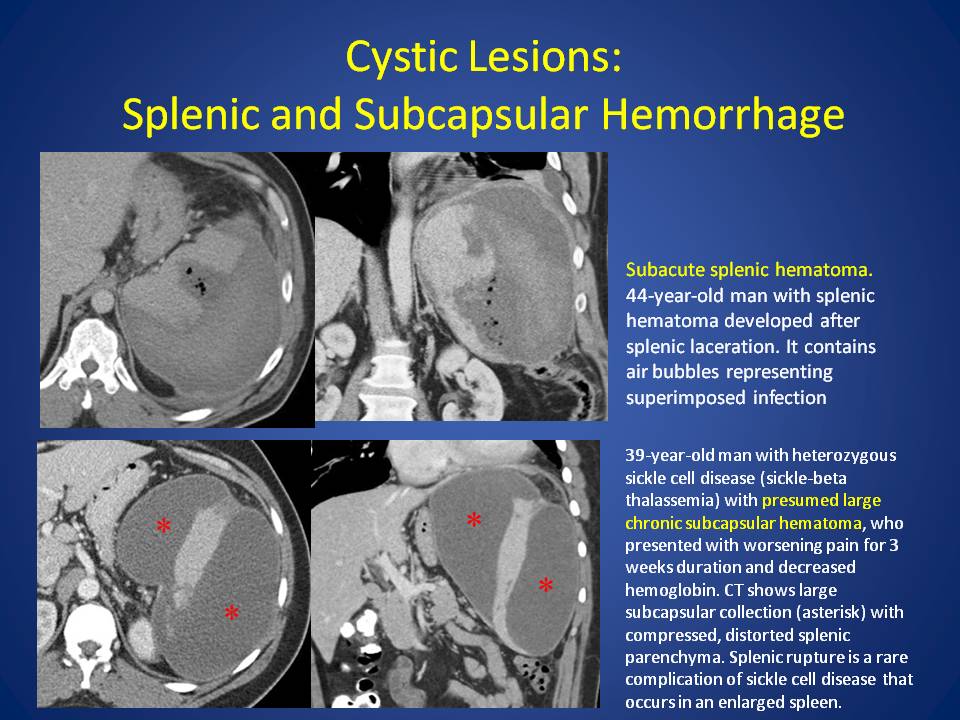 Cystic Lesions:
Splenic and Subcapsular Hemorrhage

Subacute splenic hematoma. 44-year-old man with splenic hematoma developed after splenic laceration. It contains air bubbles representing superimposed infection

*
*
*
*

39-year-old man with heterozygous sickle cell disease (sickle-beta thalassemia) with presumed large chronic subcapsular hematoma, who presented with worsening pain for 3 weeks duration and decreased hemoglobin. CT shows large subcapsular collection (asterisk) with compressed, distorted splenic parenchyma. Splenic rupture is a rare complication of sickle cell disease that occurs in an enlarged spleen.